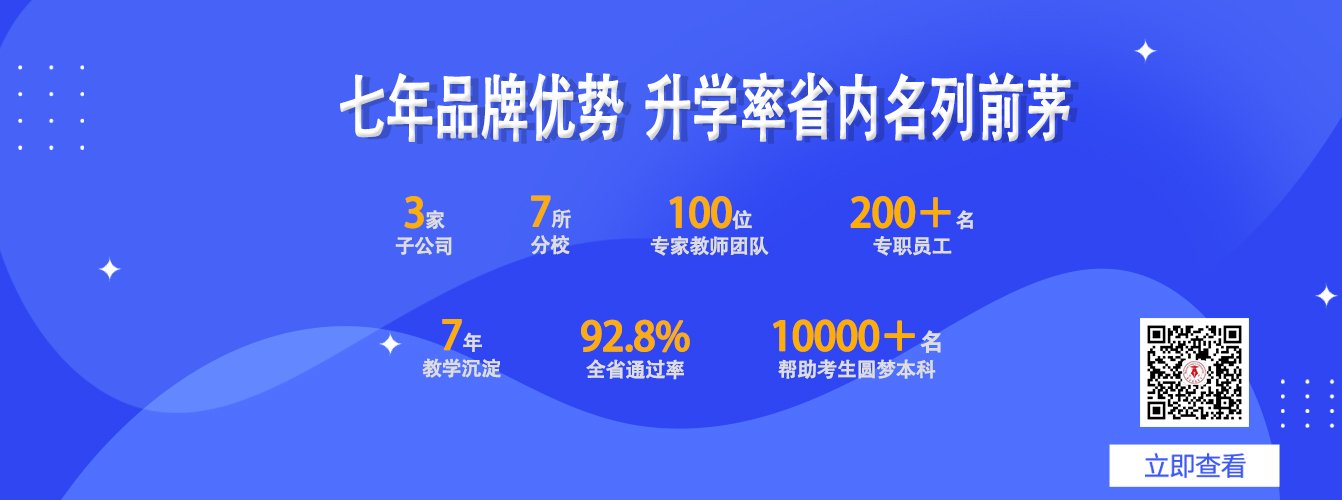 七年品牌优势 升学率省内名列前茅

3家
子公司

7所
分校

100位
专家教师团队

200＋名
专职员工

7年
教学沉淀

92.8%
全省通过率

10000＋名
帮助考生圆梦本科

立即查看